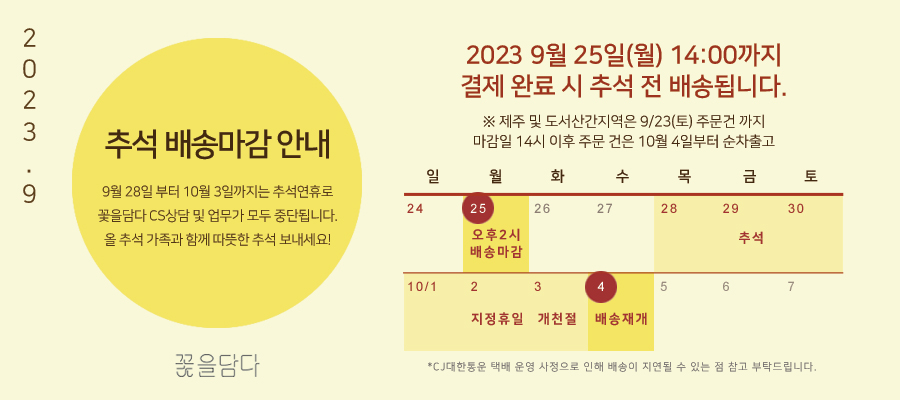 2023.9

추석 배송마감 안내

9월 28일 부터 10월 3일까지는 추석연휴로 꽃을담다 CS상담 및 업무가 모두 중단됩니다. 올 추석 가족과 함께 따뜻한 추석 보내세요!

꽃을담다

2023 9월 25일(월) 14:00까지 결제 완료 시 추석 전 배송됩니다.

※ 제주 및 도서산간지역은 9/23(토) 주문건 까지 마감일 14시 이후 주문 건은 10월 4일부터 순차출고

| 일 | 월 | 화 | 수 | 목 | 금 | 토 |
|---|---|---|---|---|---|---|
| 24 | 25 오후2시 배송마감 | 26 | 27 | 28 | 29 추석 | 30 |
| 10/1 | 2 지정휴일 | 3 개천절 | 4 배송재개 | 5 | 6 | 7 |

*CJ대한통운 택배 운영 사정으로 인해 배송이 지연될 수 있는 점 참고 부탁드립니다.